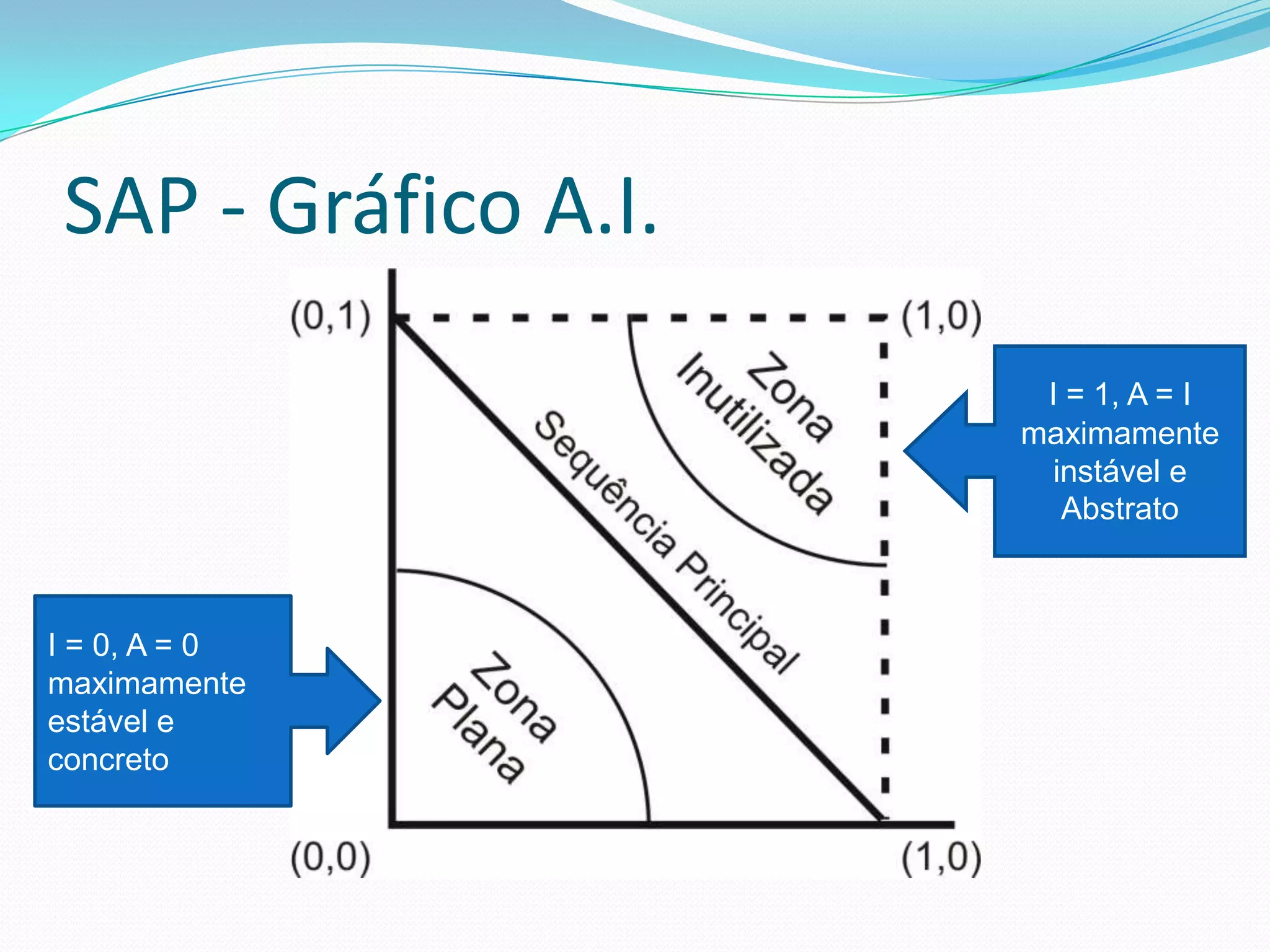 SAP - Gráfico A.I.

(0,1)

(1,0)

Zona Inutilizada

Sequência Principal

Zona Plana

(0,0)

(1,0)

I = 1, A = I maximamente instável e Abstrato

I = 0, A = 0 maximamente estável e concreto